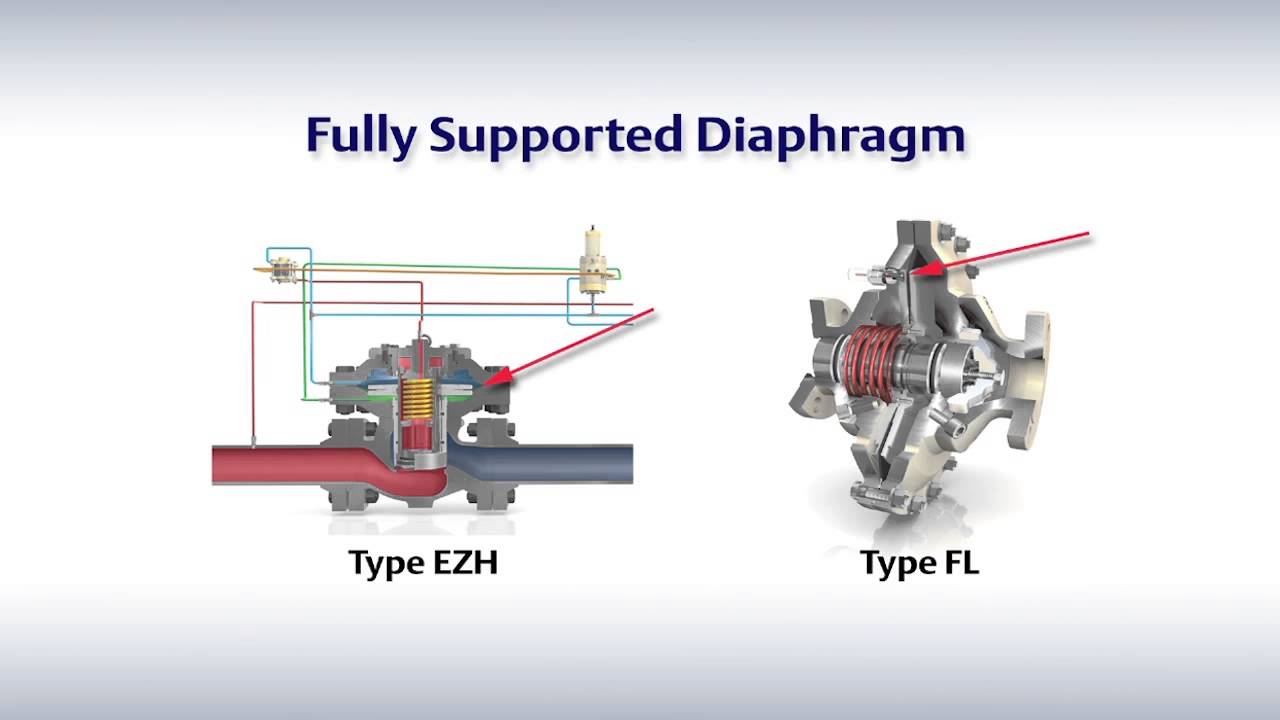 Fully Supported Diaphragm

Type EZH

Type FL